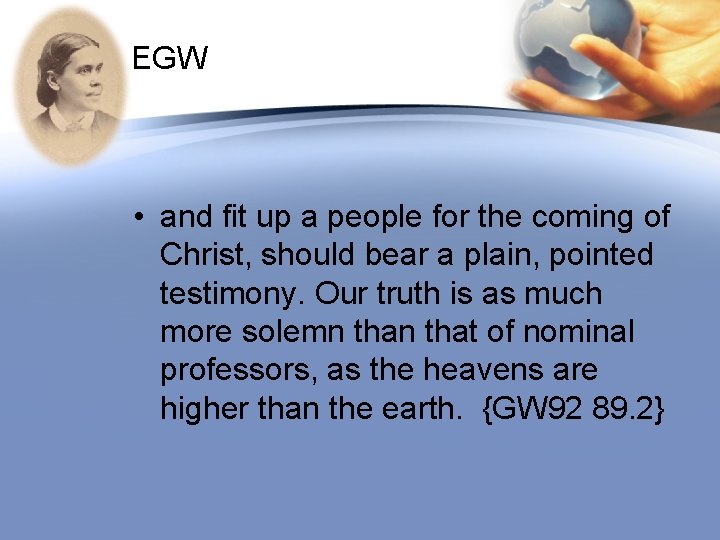 EGW

• and fit up a people for the coming of Christ, should bear a plain, pointed testimony. Our truth is as much more solemn than that of nominal professors, as the heavens are higher than the earth. {GW92 89.2}